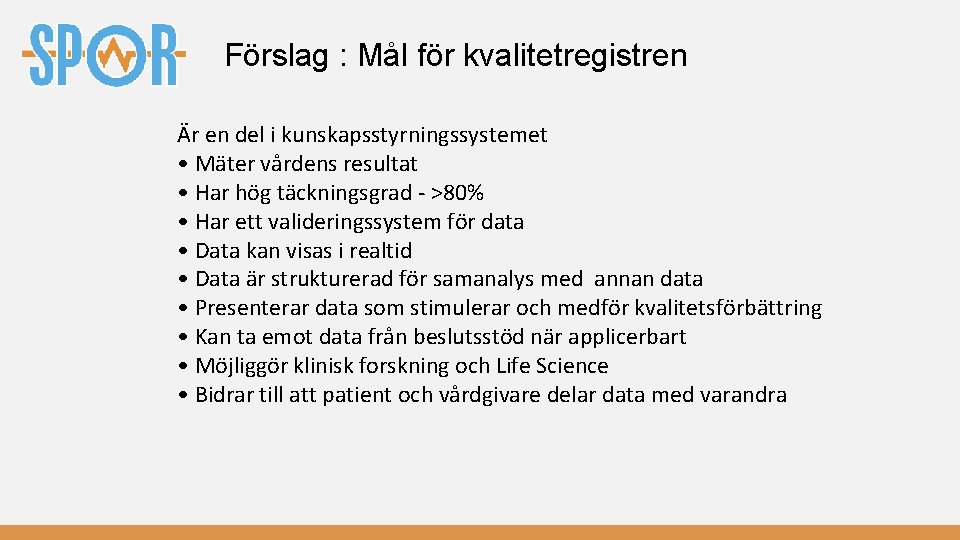 SPOR

Förslag : Mål för kvalitetregistren

Är en del i kunskapsstyrningssystemet
• Mäter vårdens resultat
• Har hög täckningsgrad - >80%
• Har ett valideringssystem för data
• Data kan visas i realtid
• Data är strukturerad för samanalys med annan data
• Presenterar data som stimulerar och medför kvalitetsförbättring
• Kan ta emot data från beslutsstöd när applicerbart
• Möjliggör klinisk forskning och Life Science
• Bidrar till att patient och vårdgivare delar data med varandra